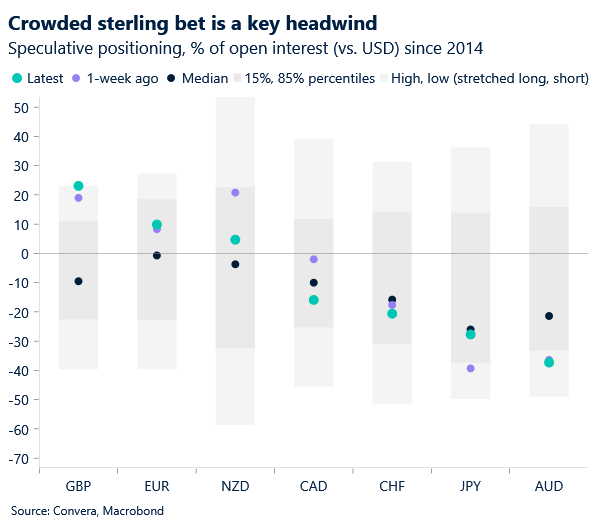 Crowded sterling bet is a key headwind
Speculative positioning, % of open interest (vs. USD) since 2014

Latest 1-week ago Median 15%, 85% percentiles High, low (stretched long, short)

50
40
30
20
10
0
-10
-20
-30
-40
-50
-60
-70

GBP EUR NZD CAD CHF JPY AUD

Source: Convera, Macrobond